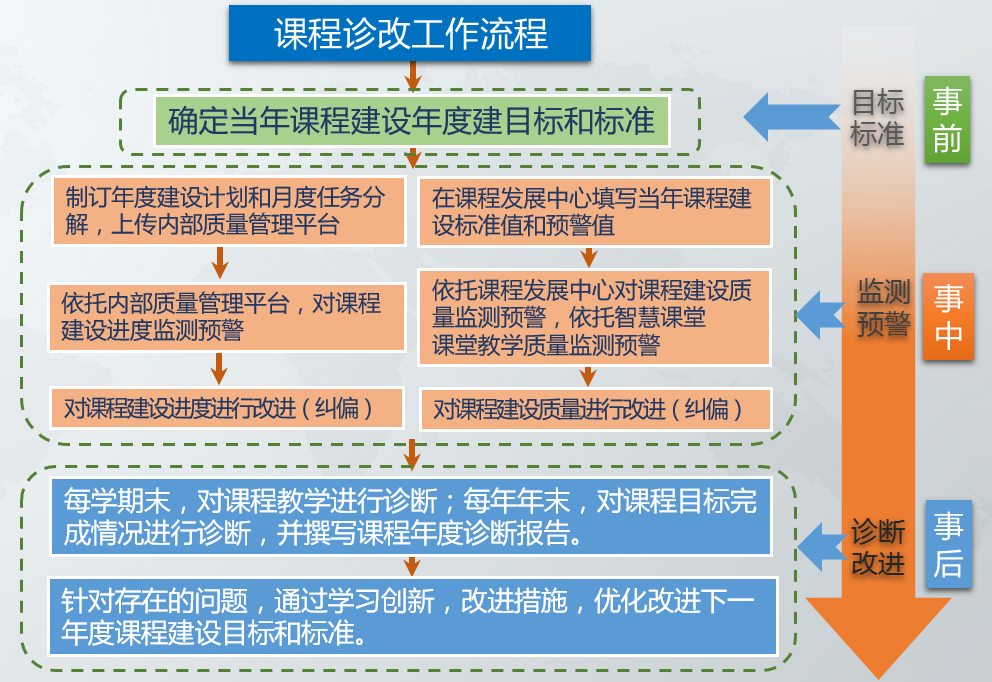 课程诊改工作流程

确定当年课程建设年度建目标和标准

目标标准

事前

制订年度建设计划和月度任务分解，上传内部质量管理平台

依托内部质量管理平台，对课程建设进度监测预警

对课程建设进度进行改进（纠偏）

在课程发展中心填写当年课程建设标准值和预警值

依托课程发展中心对课程建设质量监测预警，依托智慧课堂课堂教学质量监测预警

对课程建设质量进行改进（纠偏）

监测预警

事中

每学期末，对课程教学进行诊断；每年年末，对课程目标完成情况进行诊断，并撰写课程年度诊断报告。

针对存在的问题，通过学习创新，改进措施，优化改进下一年度课程建设目标和标准。

诊断改进

事后